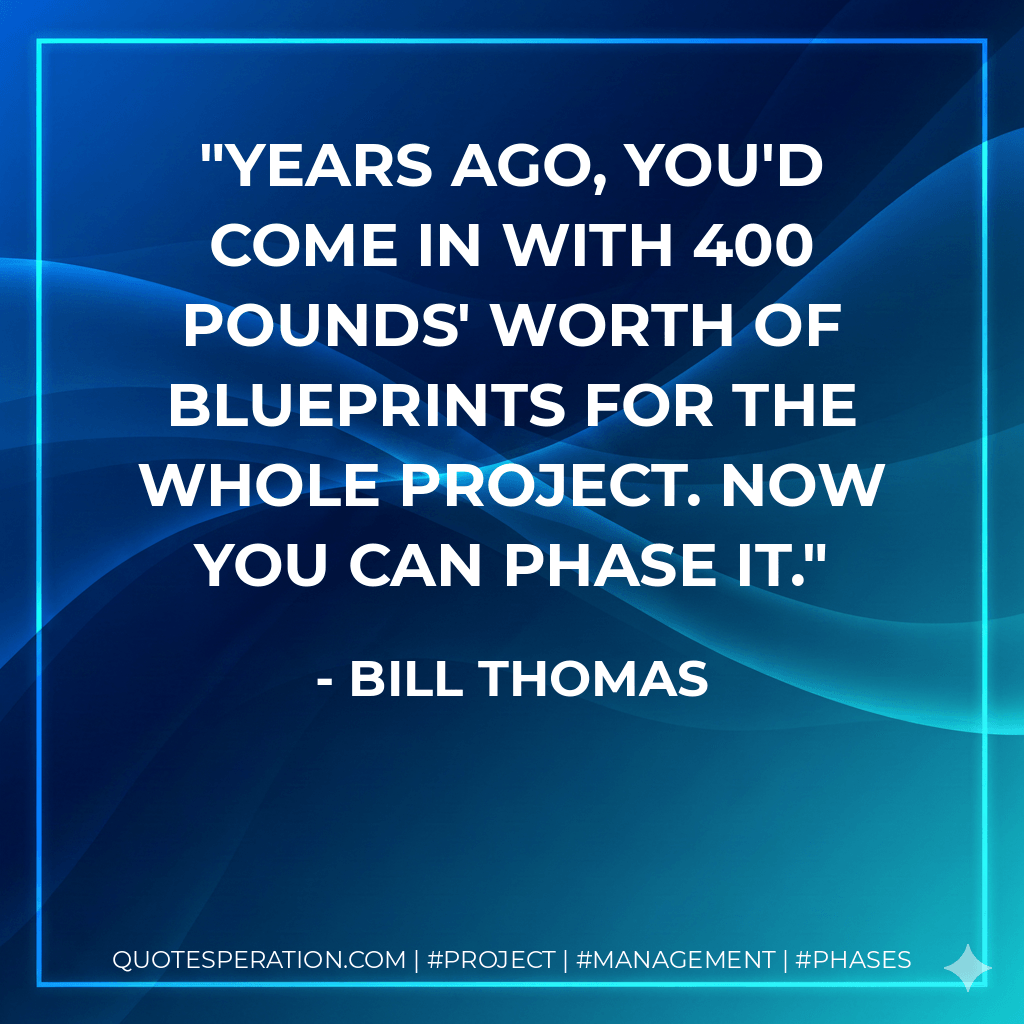 "YEARS AGO, YOU'D COME IN WITH 400 POUNDS' WORTH OF BLUEPRINTS FOR THE WHOLE PROJECT. NOW YOU CAN PHASE IT."

- BILL THOMAS

QUOTESPERATION.COM | #PROJECT | #MANAGEMENT | #PHASES